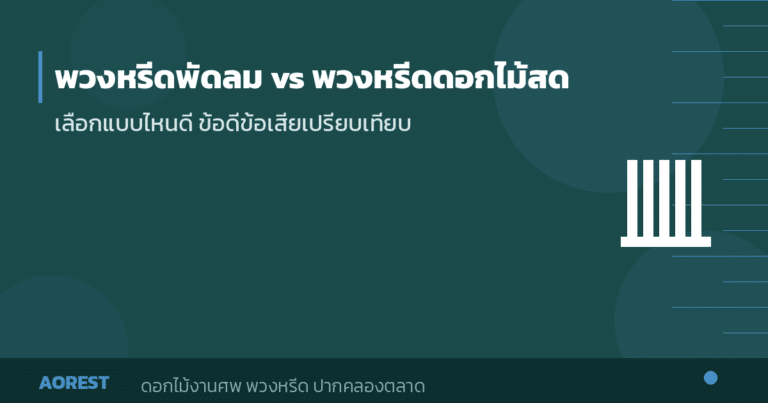 พวงหรีดพัดลม vs พวงหรีดดอกไม้สด

เลือกแบบไหนดี ข้อดีข้อเสียเปรียบเทียบ

AOREST ดอกไม้งานศพ พวงหรีด ปากคลองตลาด